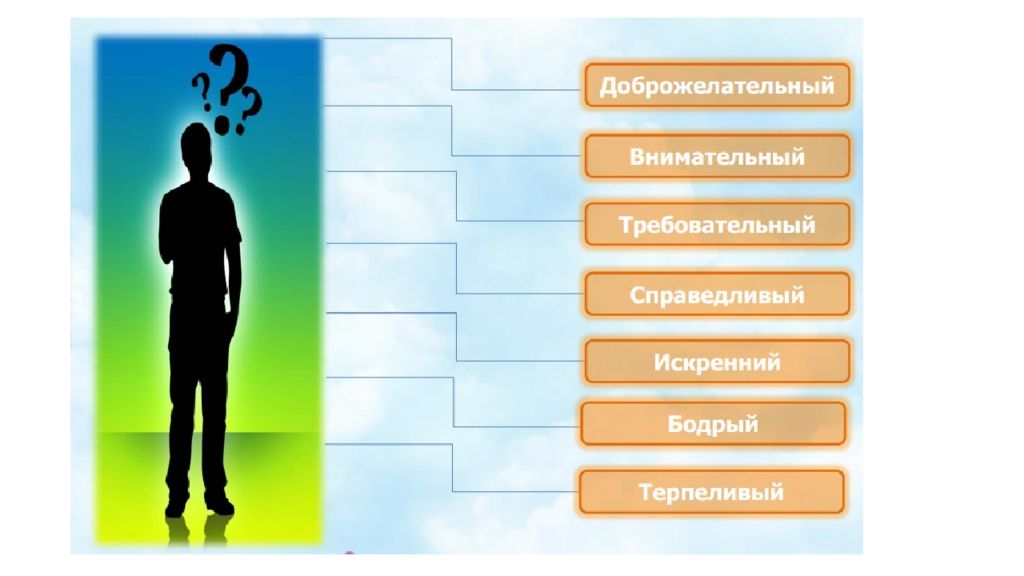 ???

Доброжелательный

Внимательный

Требовательный

Справедливый

Искренний

Бодрый

Терпеливый